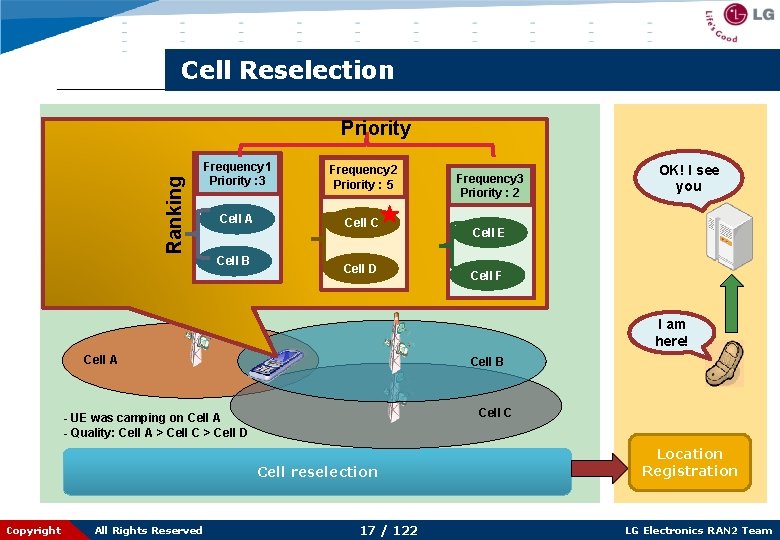 LG Life's Good

Cell Reselection

Priority

Ranking

Frequency1 Priority :3

Cell A

Cell B

Frequency2 Priority : 5

Cell C

Cell D

Frequency3 Priority : 2

Cell E

Cell F

Cell A

Cell B

Cell C

- UE was camping on Cell A
- Quality: Cell A > Cell C > Cell D

Cell reselection

OK! I see you

I am here!

Location Registration

Copyright All Rights Reserved 17 / 122 LG Electronics RAN2 Team